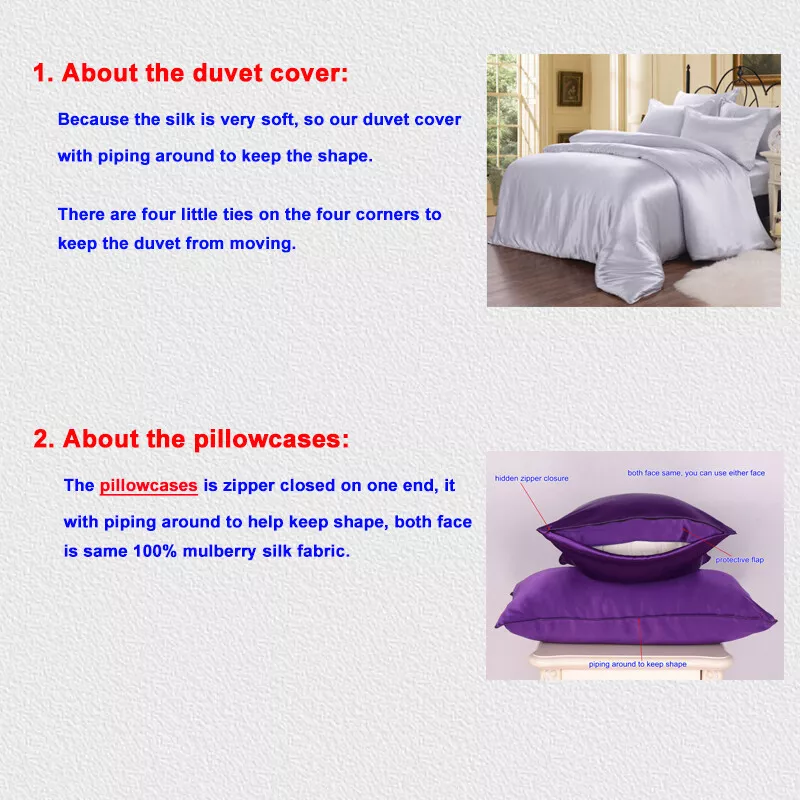 1. About the duvet cover:

Because the silk is very soft, so our duvet cover with piping around to keep the shape.

There are four little ties on the four corners to keep the duvet from moving.

2. About the pillowcases:

The pillowcases is zipper closed on one end, it with piping around to help keep shape, both face is same 100% mulberry silk fabric.

hidden zipper closure

both face same, you can use either face

protective flap

piping around to keep shape